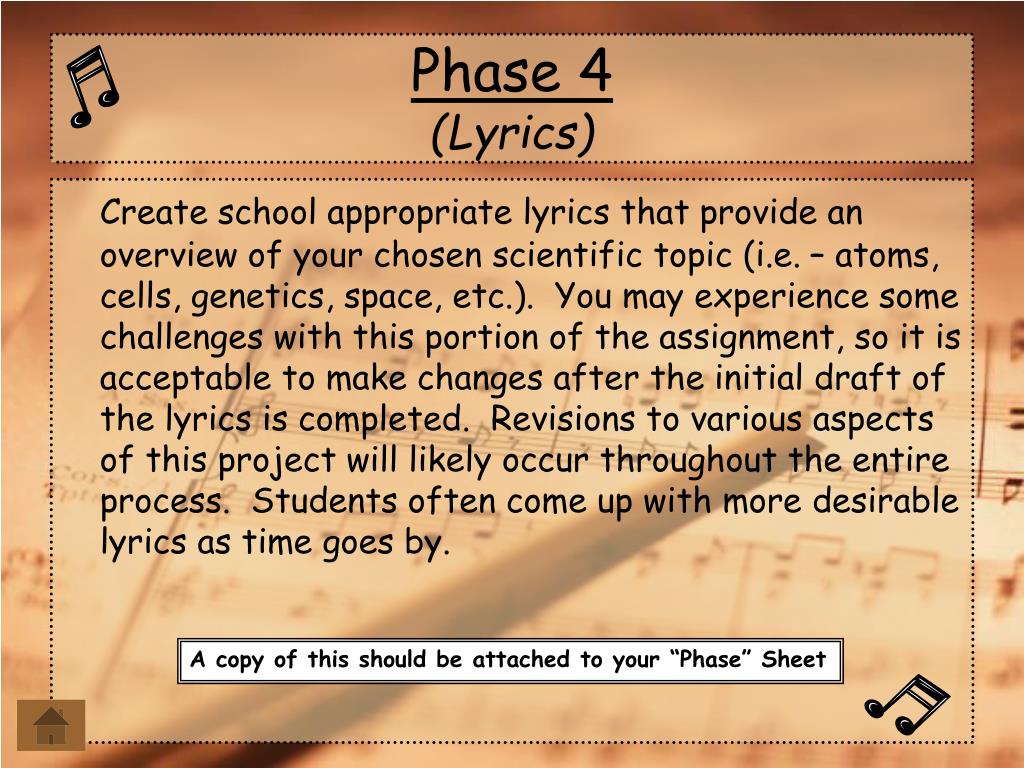 Phase 4
(Lyrics)

Create school appropriate lyrics that provide an overview of your chosen scientific topic (i.e. – atoms, cells, genetics, space, etc.). You may experience some challenges with this portion of the assignment, so it is acceptable to make changes after the initial draft of the lyrics is completed. Revisions to various aspects of this project will likely occur throughout the entire process. Students often come up with more desirable lyrics as time goes by.

A copy of this should be attached to your “Phase” Sheet